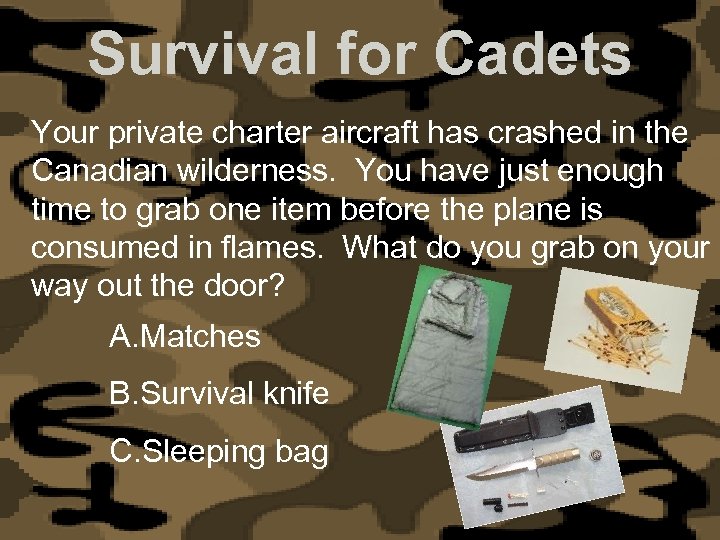 Survival for Cadets

Your private charter aircraft has crashed in the Canadian wilderness. You have just enough time to grab one item before the plane is consumed in flames. What do you grab on your way out the door?

A.Matches

B.Survival knife

C.Sleeping bag